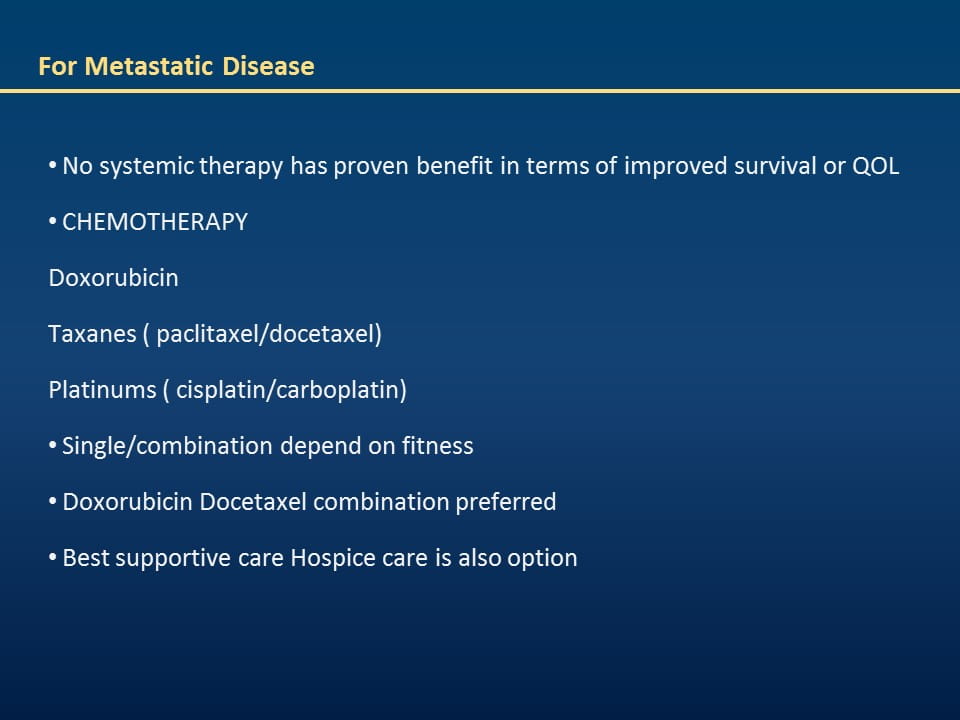 For Metastatic Disease

• No systemic therapy has proven benefit in terms of improved survival or QOL

• CHEMOTHERAPY

Doxorubicin

Taxanes ( paclitaxel/docetaxel)

Platinums ( cisplatin/carboplatin)

• Single/combination depend on fitness

• Doxorubicin Docetaxel combination preferred

• Best supportive care Hospice care is also option